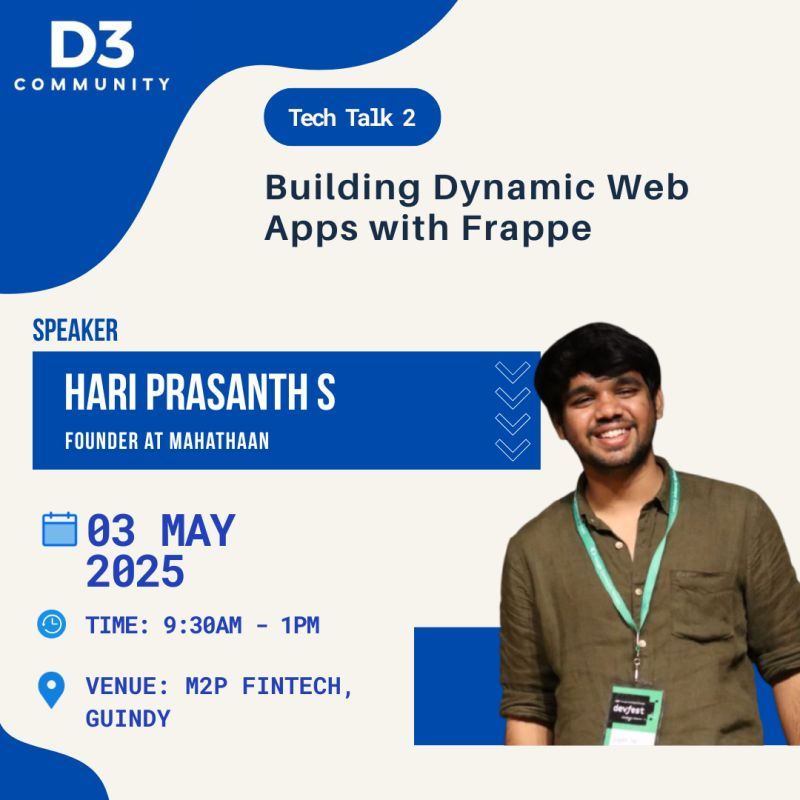 D3
COMMUNITY

Tech Talk 2

Building Dynamic Web Apps with Frappe

SPEAKER

HARI PRASANTH S
FOUNDER AT MAHATHAAN

03 MAY 2025

TIME: 9:30AM - 1PM

VENUE: M2P FINTECH, GUINDY

devfest